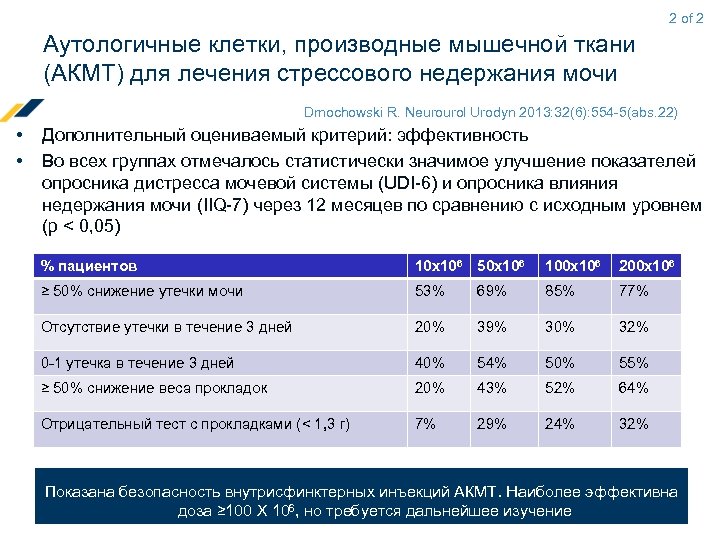 2 of 2

Аутологичные клетки, производные мышечной ткани (АКМТ) для лечения стрессового недержания мочи

Dmochowski R. Neurourol Urodyn 2013:32(6):554-5(abs.22)

• Дополнительный оцениваемый критерий: эффективность
• Во всех группах отмечалось статистически значимое улучшение показателей опросника дистресса мочевой системы (UDI-6) и опросника влияния недержания мочи (IIQ-7) через 12 месяцев по сравнению с исходным уровнем (p < 0,05)

| % пациентов | $10x10^6$ | $50x10^6$ | $100x10^6$ | $200x10^6$ |
|---|---|---|---|---|
| ≥ 50% снижение утечки мочи | 53% | 69% | 85% | 77% |
| Отсутствие утечки в течение 3 дней | 20% | 39% | 30% | 32% |
| 0-1 утечка в течение 3 дней | 40% | 54% | 50% | 55% |
| ≥ 50% снижение веса прокладок | 20% | 43% | 52% | 64% |
| Отрицательный тест с прокладками (< 1,3 г) | 7% | 29% | 24% | 32% |

Показана безопасность внутрисфинктерных инъекций АКМТ. Наиболее эффективна доза ≥100 X $10^6$, но требуется дальнейшее изучение